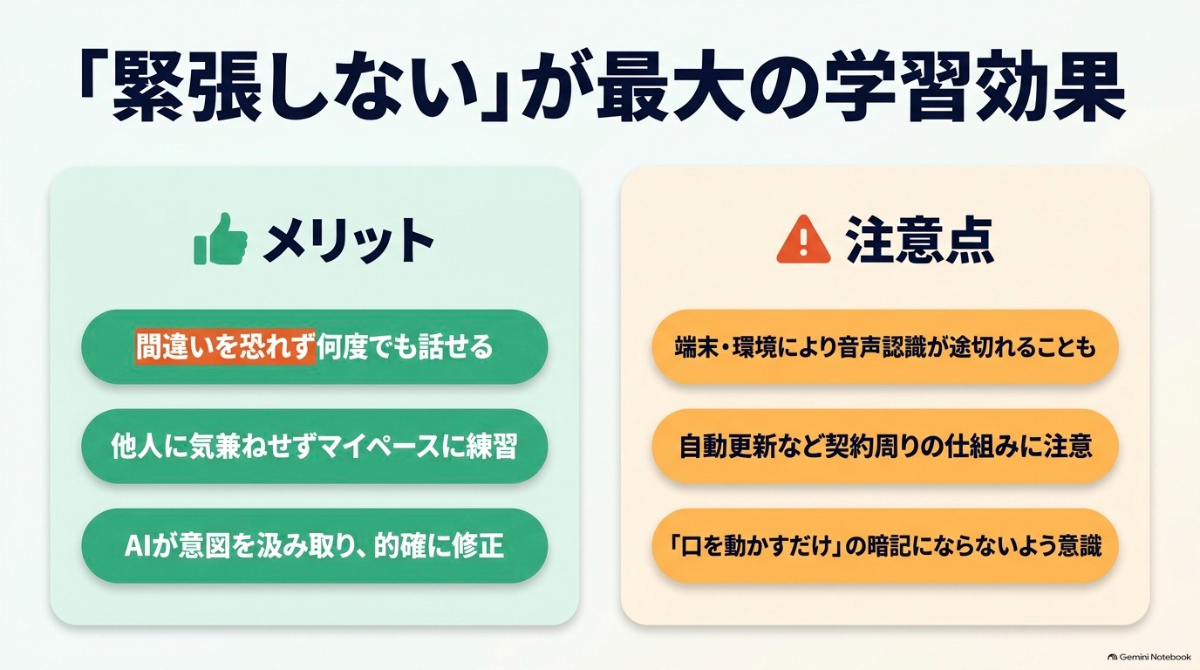 「緊張しない」が最大の学習効果

メリット

間違いを恐れず何度でも話せる

他人に気兼ねせずマイペースに練習

AIが意図を汲み取り、的確に修正

注意点

端末・環境により音声認識が途切れることも

自動更新など契約周りの仕組みに注意

「口を動かすだけ」の暗記にならないよう意識

Gemini Notebook